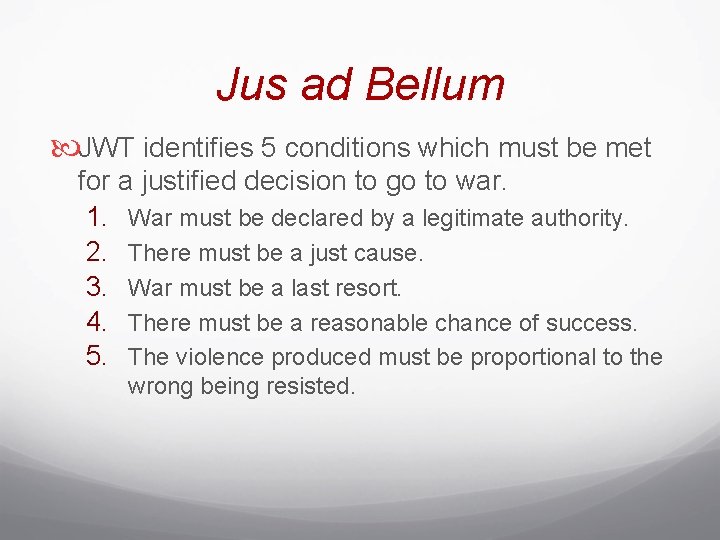 Jus ad Bellum

JWT identifies 5 conditions which must be met for a justified decision to go to war.

1. War must be declared by a legitimate authority.
2. There must be a just cause.
3. War must be a last resort.
4. There must be a reasonable chance of success.
5. The violence produced must be proportional to the wrong being resisted.